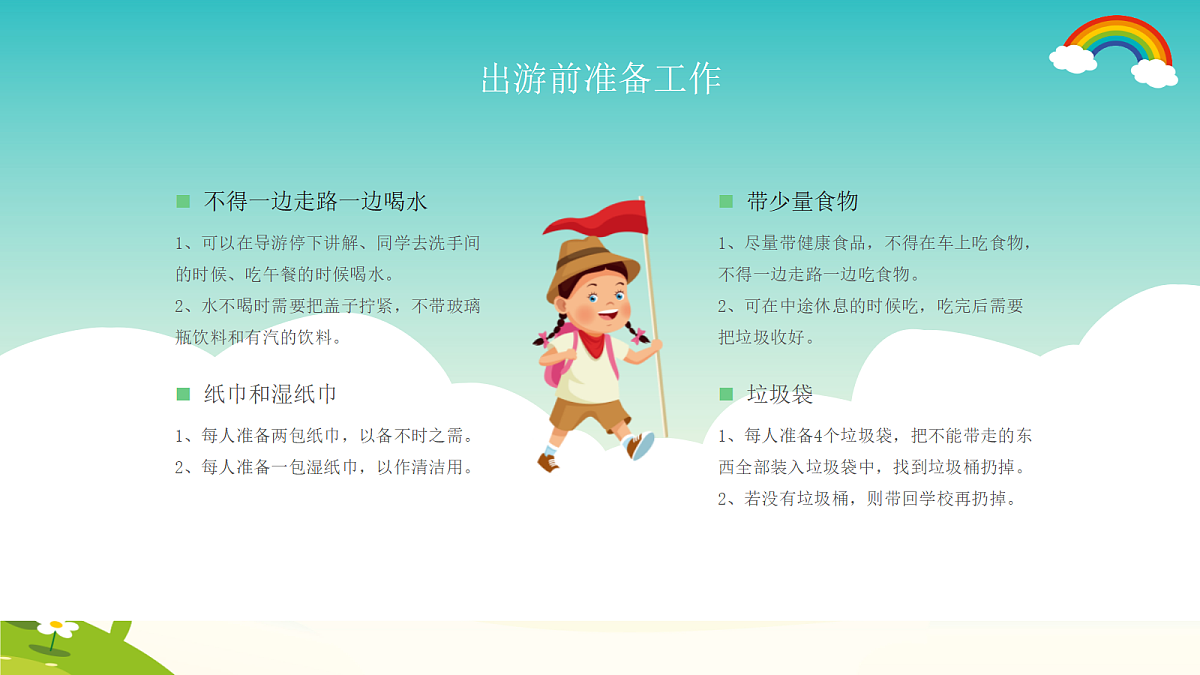 出游前准备工作

不得一边走路一边喝水

1、可以在导游停下讲解、同学去洗手间的时候、吃午餐的时候喝水。
2、水不喝时需要把盖子拧紧，不带玻璃瓶饮料和有汽的饮料。

纸巾和湿纸巾

1、每人准备两包纸巾，以备不时之需。
2、每人准备一包湿纸巾，以作清洁用。

带少量食物

1、尽量带健康食品，不得在车上吃食物，不得一边走路一边吃食物。
2、可在中途休息的时候吃，吃完后需要把垃圾收好。

垃圾袋

1、每人准备4个垃圾袋，把不能带走的东西全部装入垃圾袋中，找到垃圾桶扔掉。
2、若没有垃圾桶，则带回学校再扔掉。